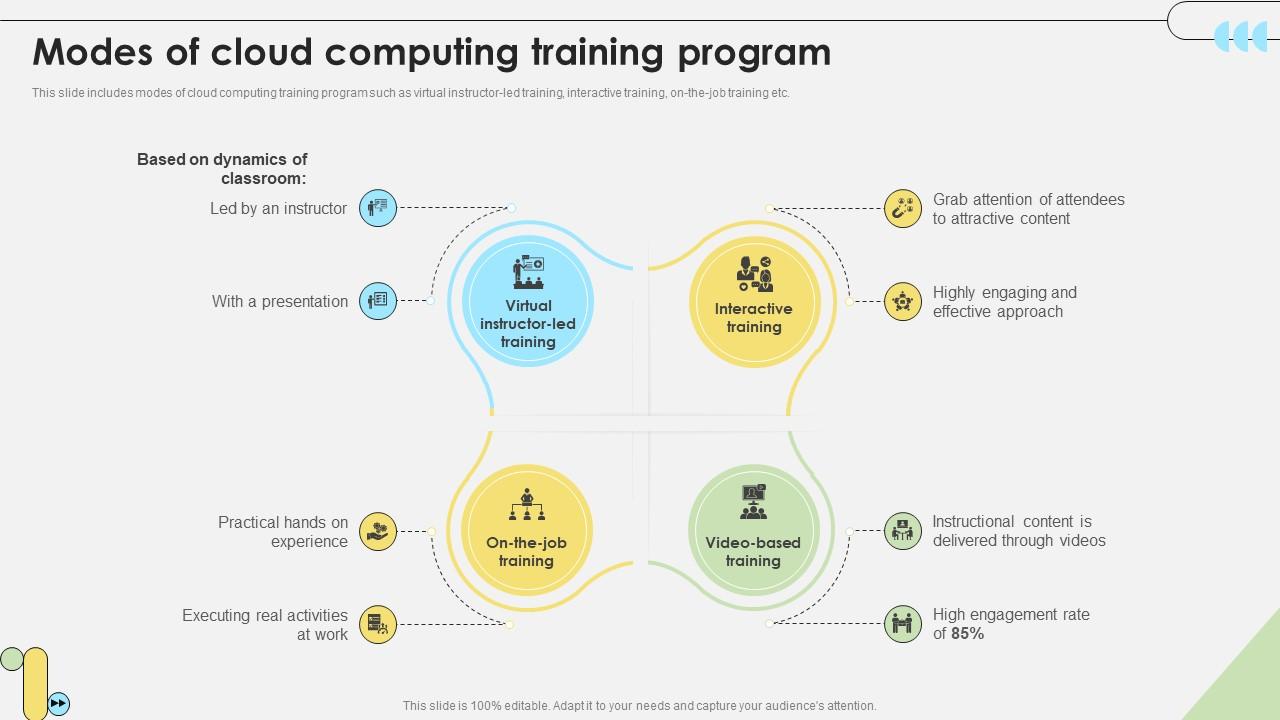 Modes of cloud computing training program

This slide includes modes of cloud computing training program such as virtual instructor-led training, interactive training, on-the-job training etc.

Based on dynamics of classroom:

Led by an instructor

With a presentation

Virtual instructor-led training

Interactive training

Grab attention of attendees to attractive content

Highly engaging and effective approach

Practical hands on experience

Executing real activities at work

On-the-job training

Video-based training

Instructional content is delivered through videos

High engagement rate of 85%

This slide is 100% editable. Adapt it to your needs and capture your audience's attention.